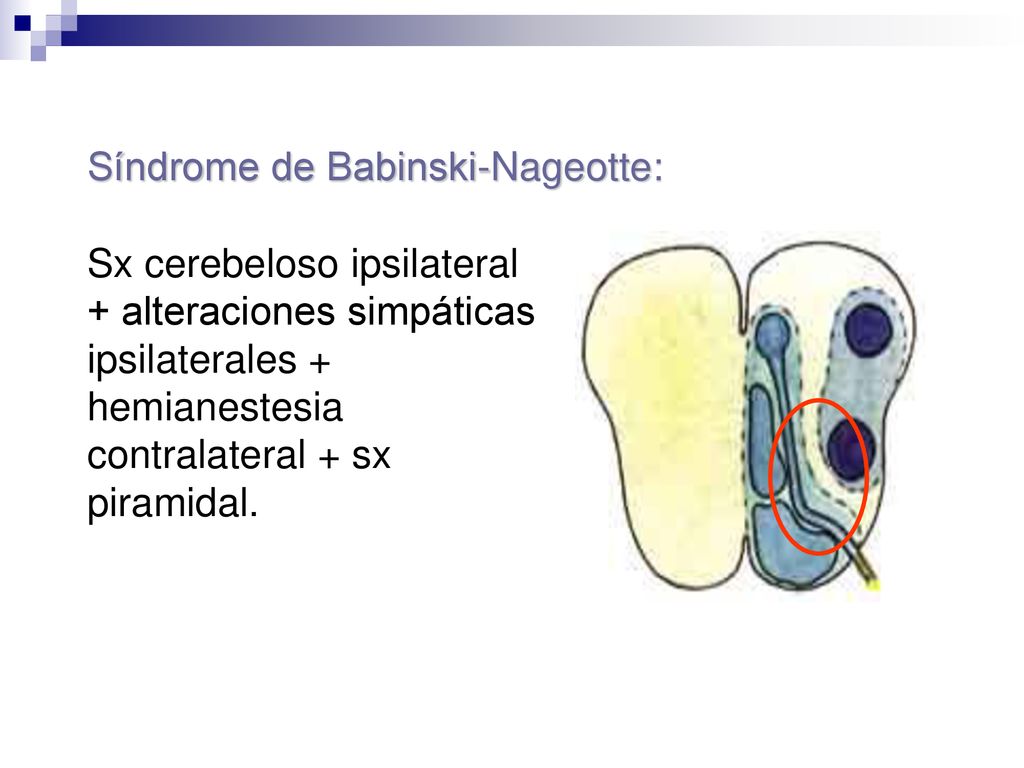 Síndrome de Babinski-Nageotte:

Sx cerebeloso ipsilateral + alteraciones simpáticas ipsilaterales + hemianestesia contralateral + sx piramidal.